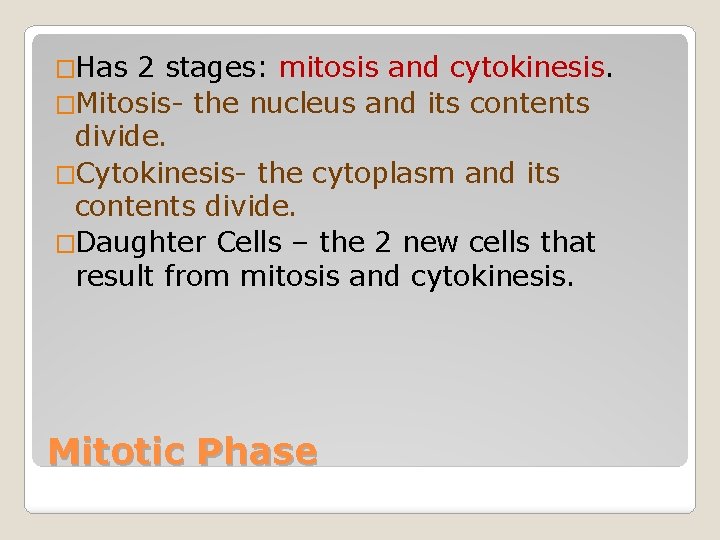 □Has 2 stages: mitosis and cytokinesis.

□Mitosis- the nucleus and its contents divide.

□Cytokinesis- the cytoplasm and its contents divide.

□Daughter Cells – the 2 new cells that result from mitosis and cytokinesis.

Mitotic Phase